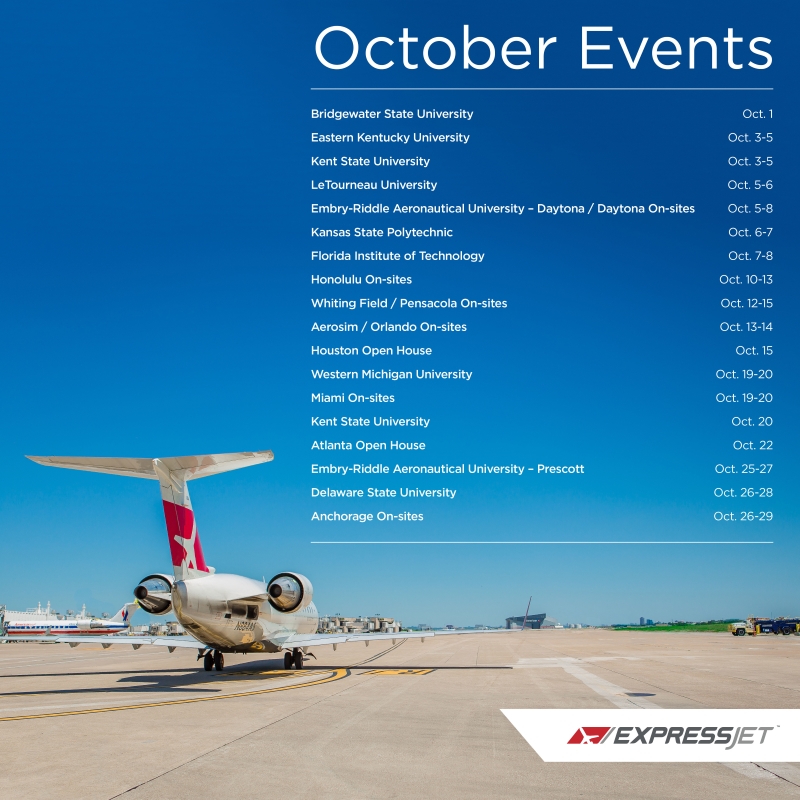 October Events

| | |
|---|---|
| Bridgewater State University | Oct. 1 |
| Eastern Kentucky University | Oct. 3-5 |
| Kent State University | Oct. 3-5 |
| LeTourneau University | Oct. 5-6 |
| Embry-Riddle Aeronautical University – Daytona / Daytona On-sites | Oct. 5-8 |
| Kansas State Polytechnic | Oct. 6-7 |
| Florida Institute of Technology | Oct. 7-8 |
| Honolulu On-sites | Oct. 10-13 |
| Whiting Field / Pensacola On-sites | Oct. 12-15 |
| Aerosim / Orlando On-sites | Oct. 13-14 |
| Houston Open House | Oct. 15 |
| Western Michigan University | Oct. 19-20 |
| Miami On-sites | Oct. 19-20 |
| Kent State University | Oct. 20 |
| Atlanta Open House | Oct. 22 |
| Embry-Riddle Aeronautical University – Prescott | Oct. 25-27 |
| Delaware State University | Oct. 26-28 |
| Anchorage On-sites | Oct. 26-29 |

EXPRESSJET